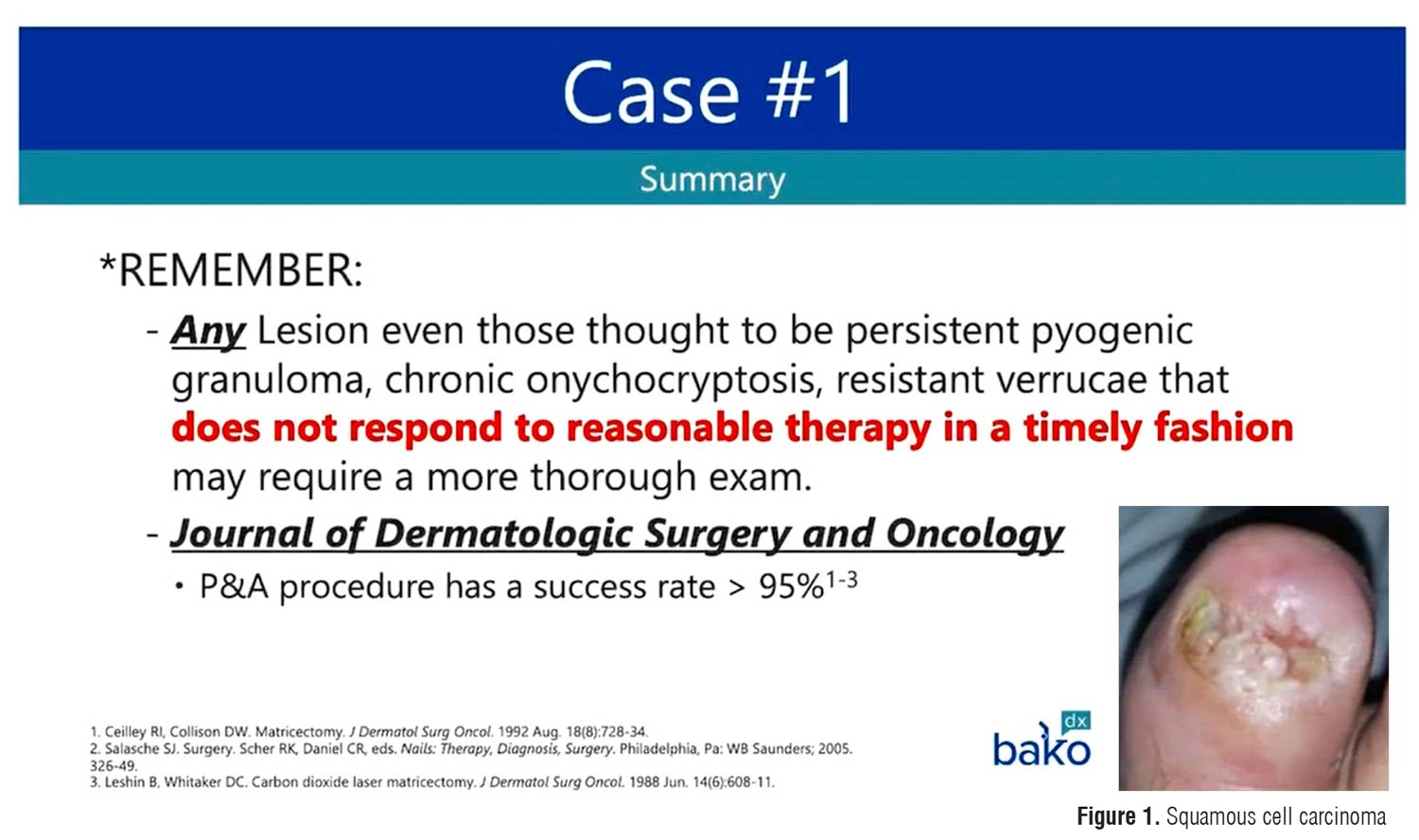 Case #1

Summary

*REMEMBER:

- Any Lesion even those thought to be persistent pyogenic granuloma, chronic onychocryptosis, resistant verrucae that does not respond to reasonable therapy in a timely fashion may require a more thorough exam.

- Journal of Dermatologic Surgery and Oncology

• P&A procedure has a success rate > 95%$^{1-3}$

1. Ceilley RI, Collison DW. Matricectomy. J Dermatol Surg Oncol. 1992 Aug. 18(8):728-34.
2. Salasche SJ. Surgery. Scher RK, Daniel CR, eds. Nails: Therapy, Diagnosis, Surgery. Philadelphia, Pa: WB Saunders; 2005. 326-49.
3. Leshin B, Whitaker DC. Carbon dioxide laser matricectomy. J Dermatol Surg Oncol. 1988 Jun. 14(6):608-11.

bako dx

Figure 1. Squamous cell carcinoma